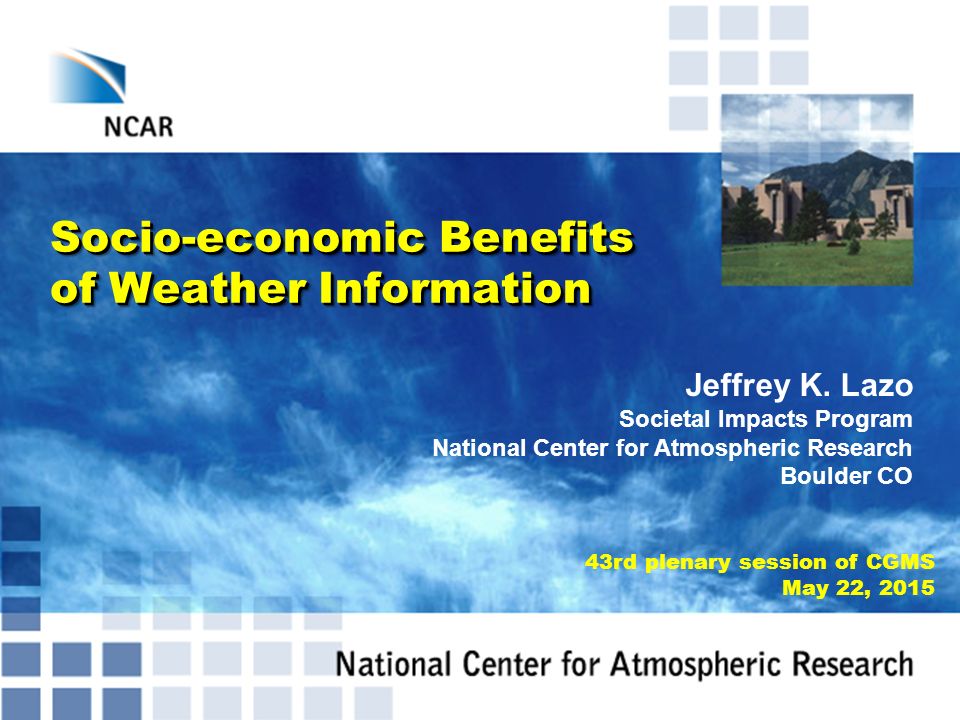 NCAR

Socio-economic Benefits of Weather Information

Jeffrey K. Lazo
Societal Impacts Program
National Center for Atmospheric Research
Boulder CO

43rd plenary session of CGMS
May 22, 2015

National Center for Atmospheric Research